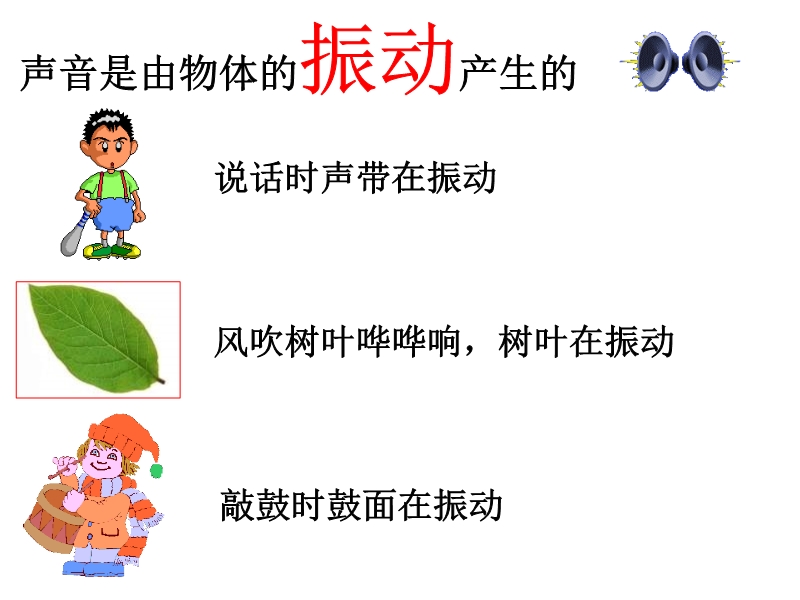 声音是由物体的振动产生的

说话时声带在振动

风吹树叶哗哗响，树叶在振动

敲鼓时鼓面在振动